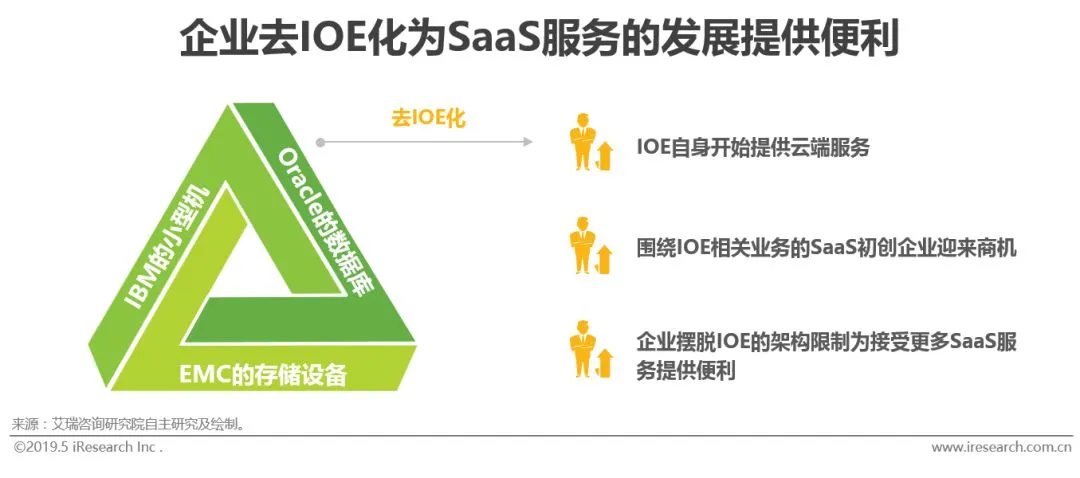 企业去IOE化为SaaS服务的发展提供便利

IBM的小型机

Oracle的数据库

EMC的存储设备

去IOE化

IOE自身开始提供云端服务

围绕IOE相关业务的SaaS初创企业迎来商机

企业摆脱IOE的架构限制为接受更多SaaS服务提供便利

来源：艾瑞咨询研究院自主研究及绘制。

©2019.5 iResearch Inc .

www.iresearch.com.cn